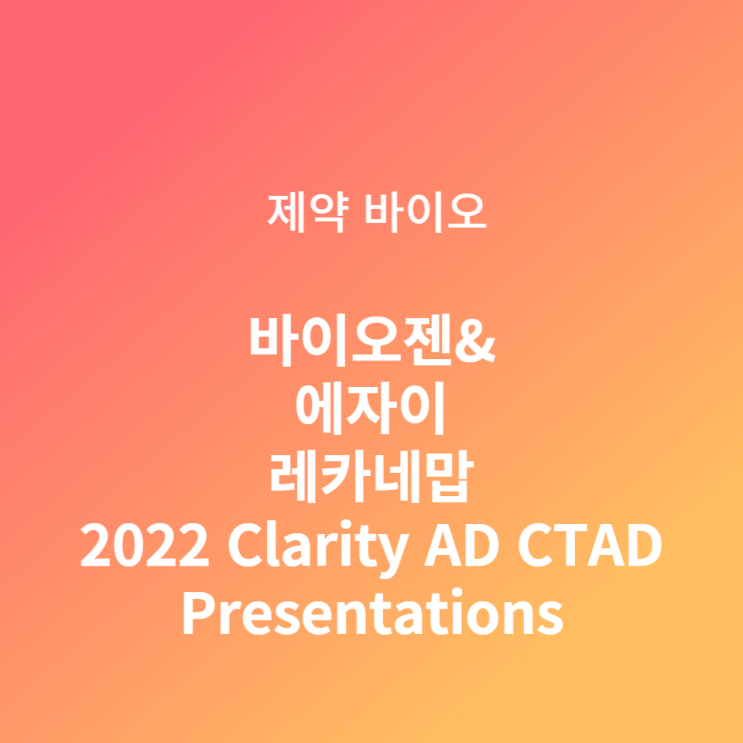 제약 바이오

바이오젠&
에자이
레카네맙
2022 Clarity AD CTAD
Presentations